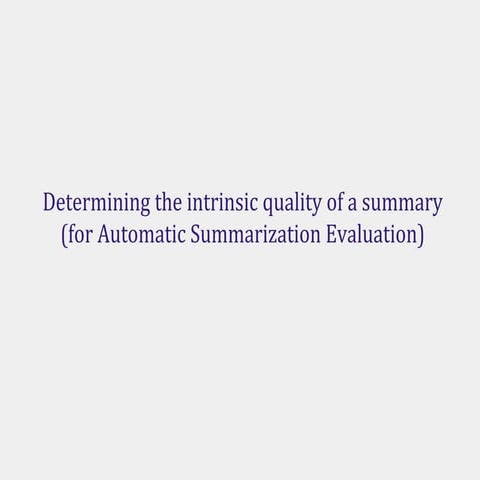 Determining the intrinsic quality of a summary
(for Automatic Summarization Evaluation)